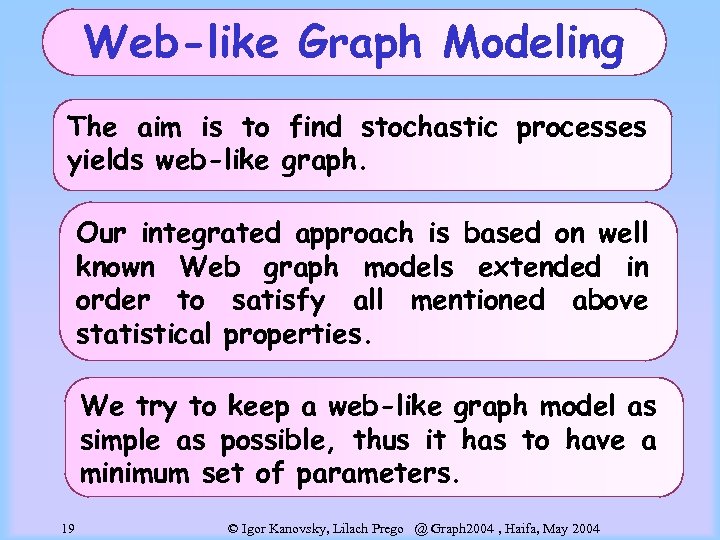 Web-like Graph Modeling

The aim is to find stochastic processes yields web-like graph.

Our integrated approach is based on well known Web graph models extended in order to satisfy all mentioned above statistical properties.

We try to keep a web-like graph model as simple as possible, thus it has to have a minimum set of parameters.

19 © Igor Kanovsky, Lilach Prego @ Graph2004 , Haifa, May 2004